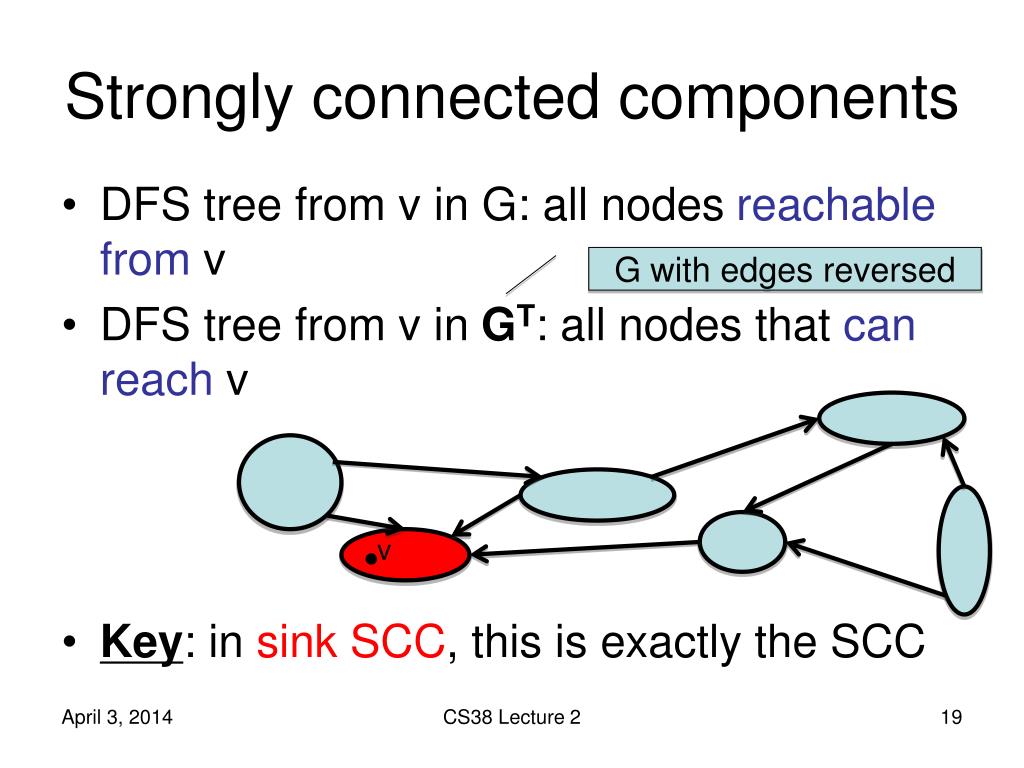 Strongly connected components

• DFS tree from v in G: all nodes reachable from v

G with edges reversed

• DFS tree from v in $G^T$: all nodes that can reach v

v

• Key: in sink SCC, this is exactly the SCC

April 3, 2014

CS38 Lecture 2

19